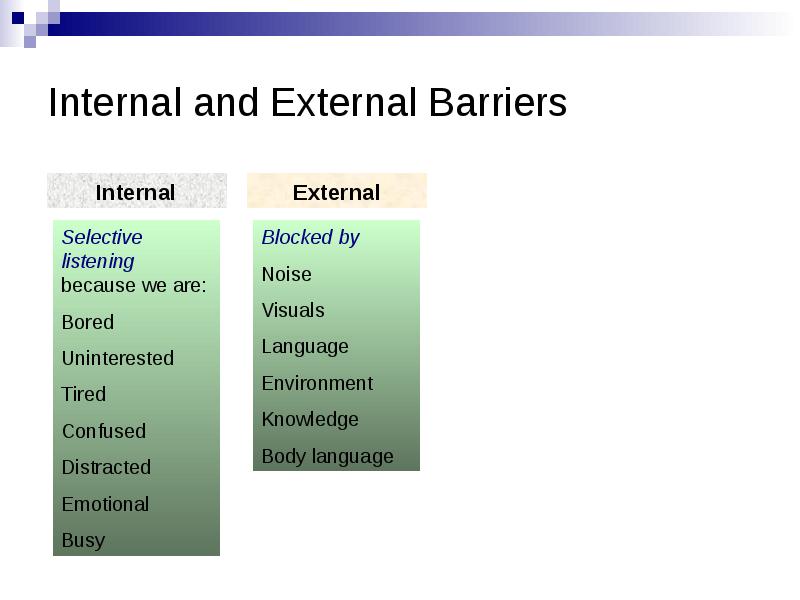 Internal and External Barriers

Internal

Selective listening because we are:

Bored

Uninterested

Tired

Confused

Distracted

Emotional

Busy

External

Blocked by

Noise

Visuals

Language

Environment

Knowledge

Body language